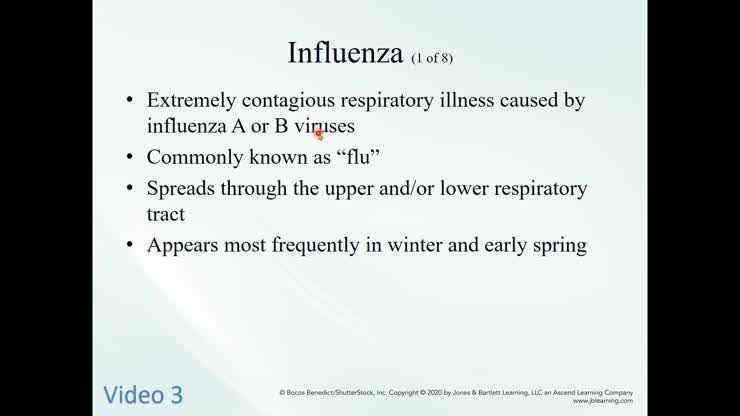 Influenza (1 of 8)

• Extremely contagious respiratory illness caused by influenza A or B viruses

• Commonly known as “flu”

• Spreads through the upper and/or lower respiratory tract

• Appears most frequently in winter and early spring

Video 3

© Bocos Benedict/ShutterStock, Inc. Copyright © 2020 by Jones & Bartlett Learning, LLC an Ascend Learning Company
www.jblearning.com